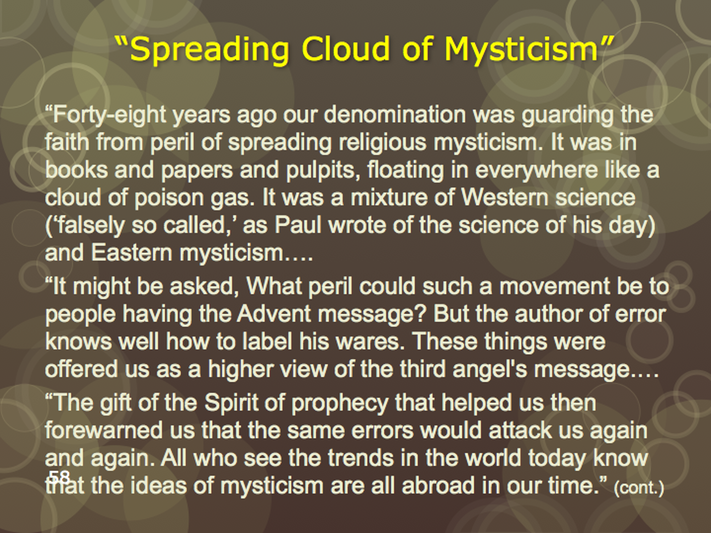 “Spreading Cloud of Mysticism”

“Forty-eight years ago our denomination was guarding the faith from peril of spreading religious mysticism. It was in books and papers and pulpits, floating in everywhere like a cloud of poison gas. It was a mixture of Western science (‘falsely so called,’ as Paul wrote of the science of his day) and Eastern mysticism….

“It might be asked, What peril could such a movement be to people having the Advent message? But the author of error knows well how to label his wares. These things were offered us as a higher view of the third angel's message.…

“The gift of the Spirit of prophecy that helped us then forewarned us that the same errors would attack us again and again. All who see the trends in the world today know that the ideas of mysticism are all abroad in our time.” (cont.)

58